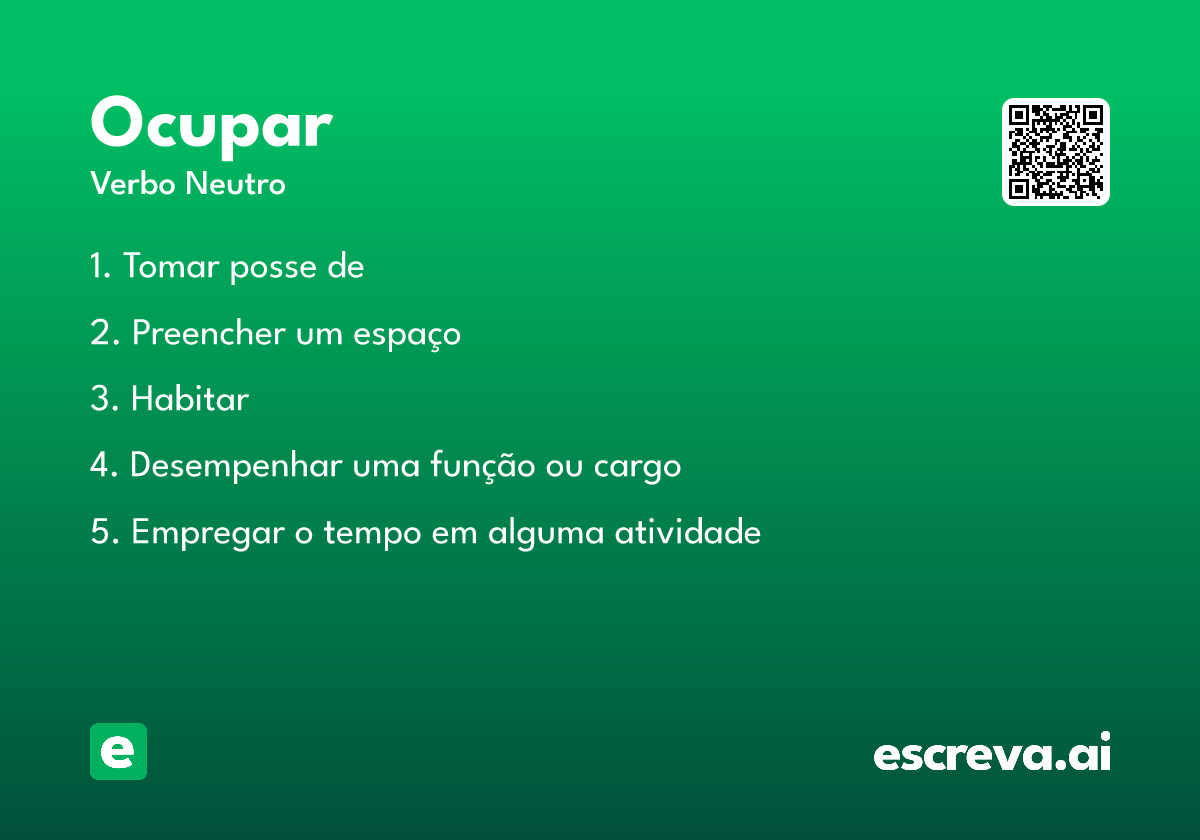 Ocupar
Verbo Neutro

1. Tomar posse de

2. Preencher um espaço

3. Habitar

4. Desempenhar uma função ou cargo

5. Empregar o tempo em alguma atividade

e

escreva.ai